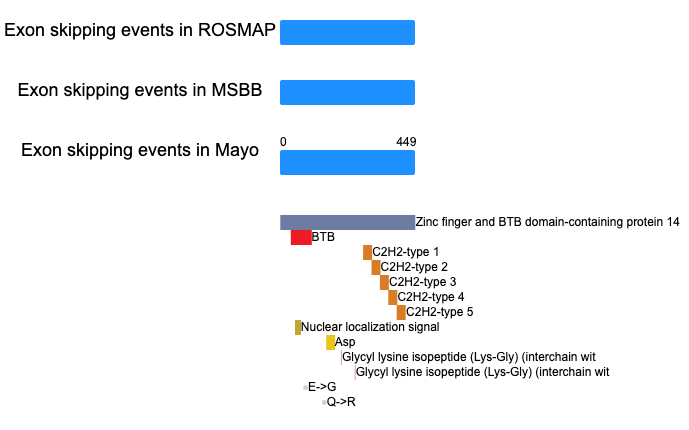 Exon skipping events in ROSMAP

Exon skipping events in MSBB

Exon skipping events in Mayo

0
449

Zinc finger and BTB domain-containing protein 14
BTB
C2H2-type 1
C2H2-type 2
C2H2-type 3
C2H2-type 4
C2H2-type 5
Nuclear localization signal
Asp
Glycyl lysine isopeptide (Lys-Gly) (interchain wit
Glycyl lysine isopeptide (Lys-Gly) (interchain wit
E->G
Q->R